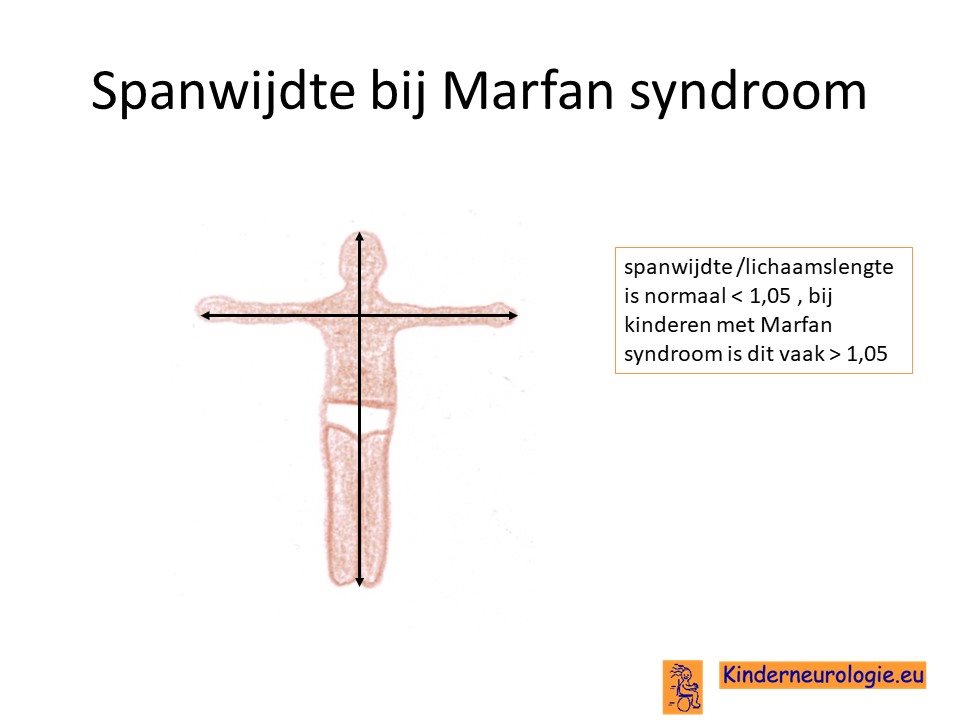 Spanwijdte bij Marfan syndroom

spanwijdte /lichaamslengte is normaal < 1,05 , bij kinderen met Marfan syndroom is dit vaak > 1,05

Kinderneurologie.eu